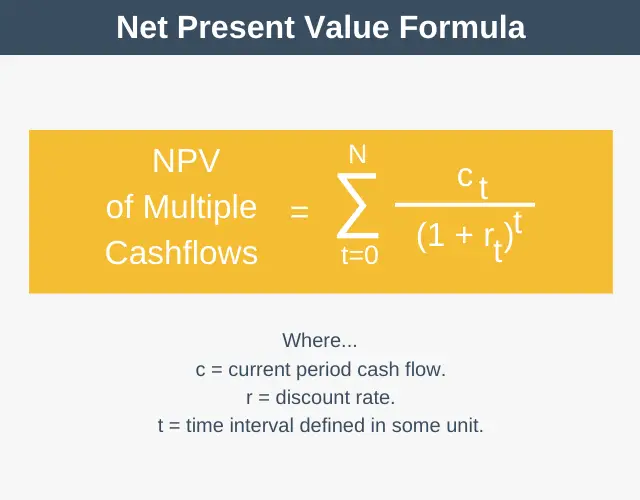 Net Present Value Formula

NPV of Multiple Cashflows $= \sum_{t=0}^{N} \frac{c_t}{(1 + r_t)^t}$

Where...
c = current period cash flow.
r = discount rate.
t = time interval defined in some unit.